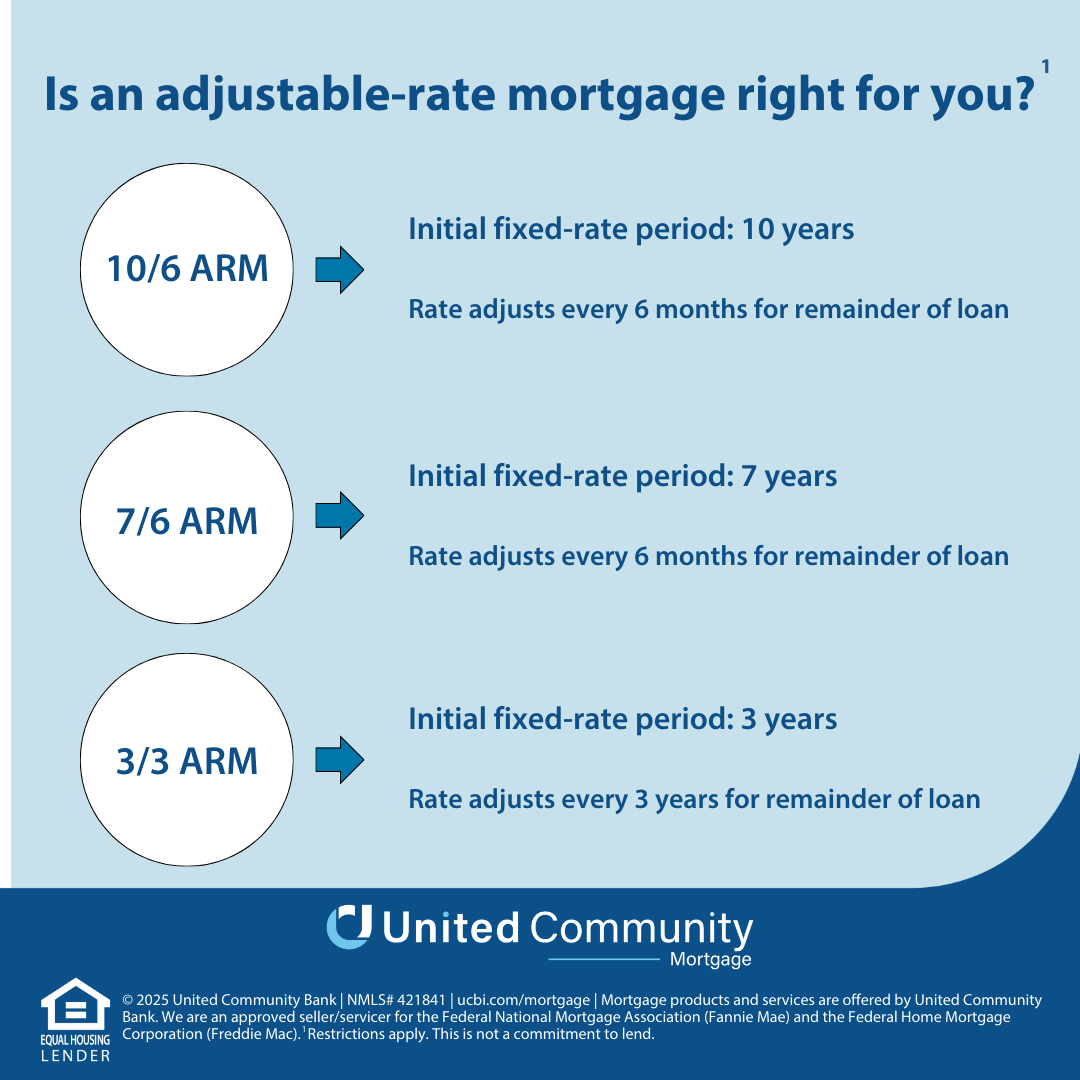 Is an adjustable-rate mortgage right for you?$^1$

10/6 ARM

Initial fixed-rate period: 10 years

Rate adjusts every 6 months for remainder of loan

7/6 ARM

Initial fixed-rate period: 7 years

Rate adjusts every 6 months for remainder of loan

3/3 ARM

Initial fixed-rate period: 3 years

Rate adjusts every 3 years for remainder of loan

United Community
Mortgage

EQUAL HOUSING LENDER

© 2025 United Community Bank | NMLS# 421841 | ucbi.com/mortgage | Mortgage products and services are offered by United Community Bank. We are an approved seller/servicer for the Federal National Mortgage Association (Fannie Mae) and the Federal Home Mortgage Corporation (Freddie Mac). $^1$Restrictions apply. This is not a commitment to lend.